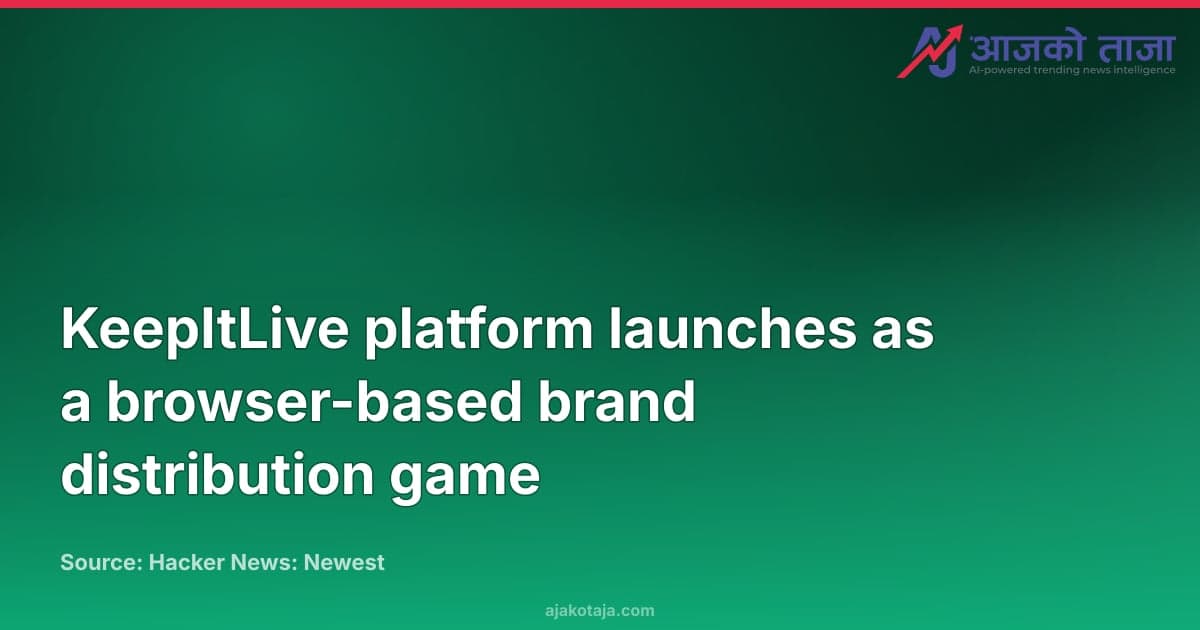 आजको ताजा
AI-powered trending news intelligence

KeepItLive platform launches as a browser-based brand distribution game

Source: Hacker News: Newest

ajakotaja.com